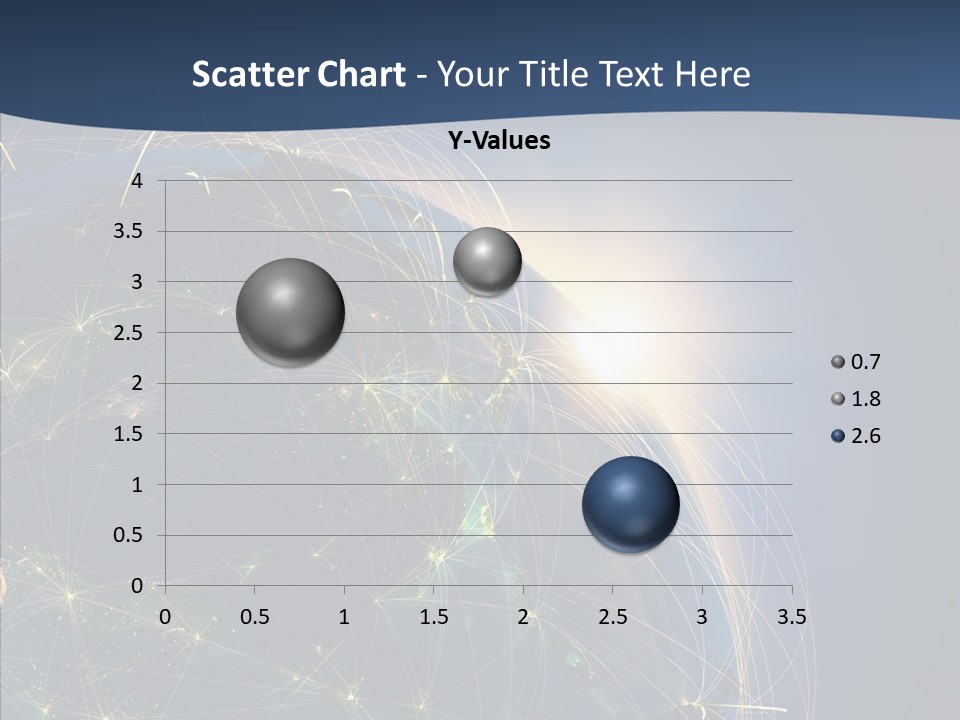 Scatter Chart - Your Title Text Here

Y-Values

4
3.5
3
2.5
2
1.5
1
0.5
0

0 0.5 1 1.5 2 2.5 3 3.5

0.7
1.8
2.6